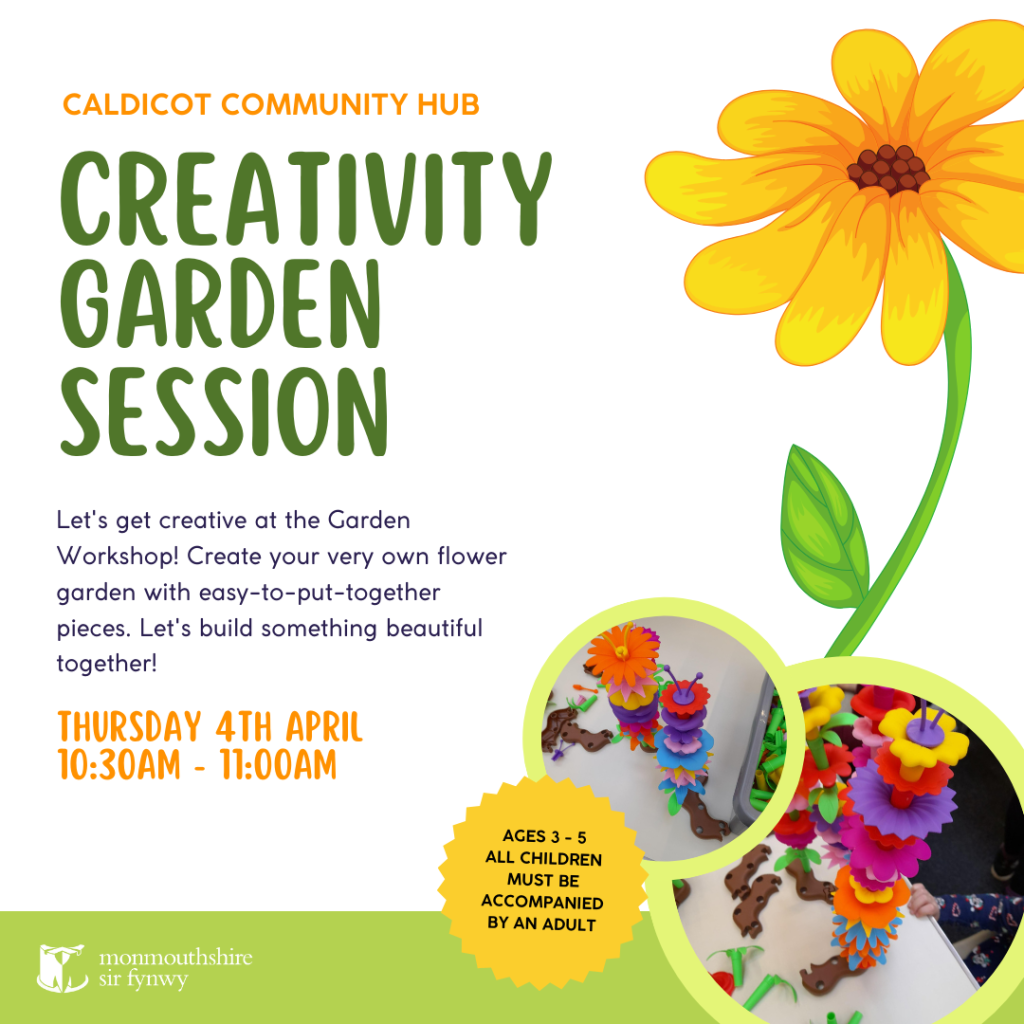 CALDICOT COMMUNITY HUB

CREATIVITY GARDEN SESSION

Let's get creative at the Garden Workshop! Create your very own flower garden with easy-to-put-together pieces. Let's build something beautiful together!

THURSDAY 4TH APRIL
10:30AM - 11:00AM

AGES 3 - 5
ALL CHILDREN MUST BE ACCOMPANIED BY AN ADULT

monmouthshire
sir fynwy